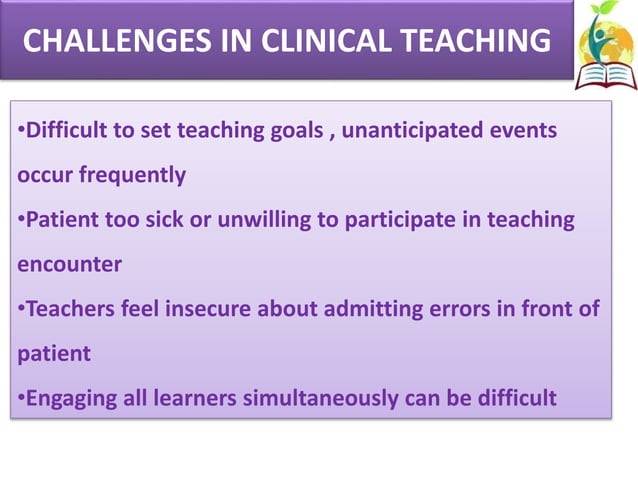 CHALLENGES IN CLINICAL TEACHING

•Difficult to set teaching goals , unanticipated events occur frequently

•Patient too sick or unwilling to participate in teaching encounter

•Teachers feel insecure about admitting errors in front of patient

•Engaging all learners simultaneously can be difficult